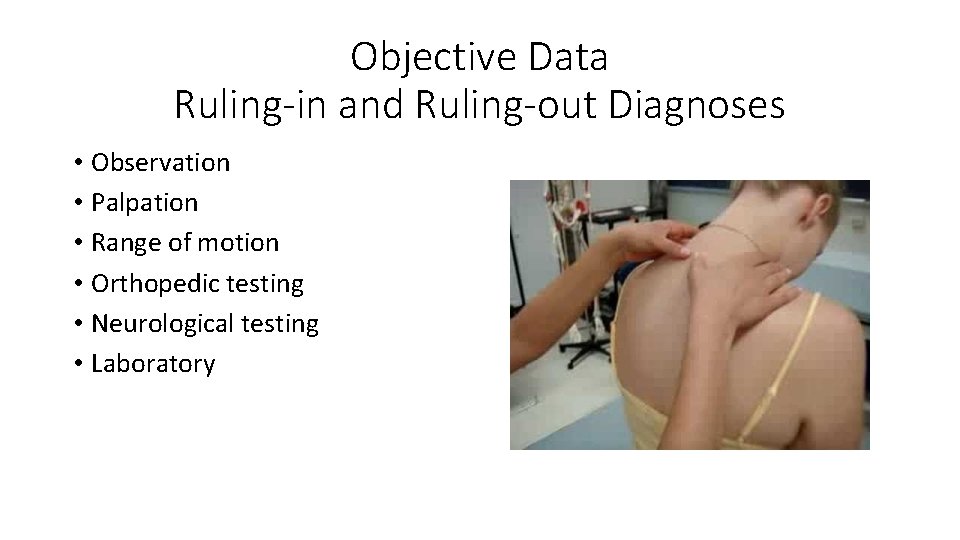 Objective Data
Ruling-in and Ruling-out Diagnoses

• Observation
• Palpation
• Range of motion
• Orthopedic testing
• Neurological testing
• Laboratory